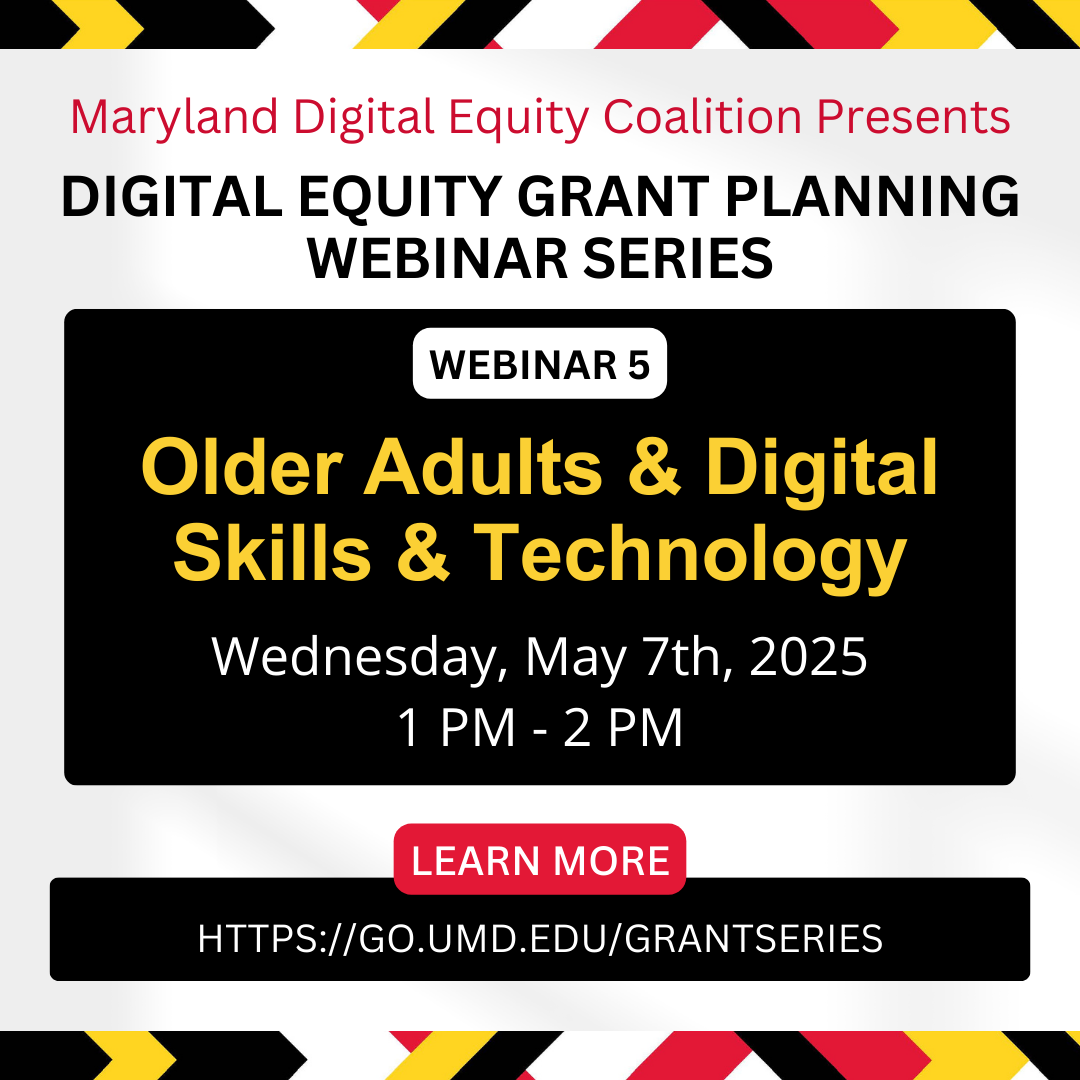 Maryland Digital Equity Coalition Presents

DIGITAL EQUITY GRANT PLANNING WEBINAR SERIES

WEBINAR 5

Older Adults & Digital Skills & Technology

Wednesday, May 7th, 2025
1 PM - 2 PM

LEARN MORE

HTTPS://GO.UMD.EDU/GRANTSERIES